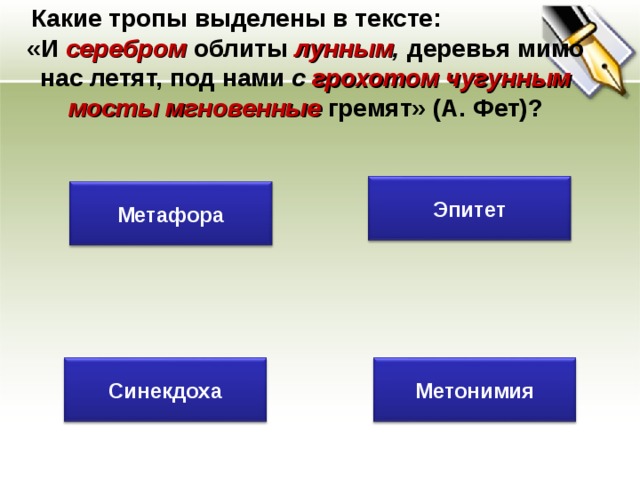 Какие тропы выделены в тексте:
«И серебром облиты лунным, деревья мимо нас летят, под нами с грохотом чугунным мосты мгновенные гремят» (А. Фет)?

Метафора

Эпитет

Синекдоха

Метонимия